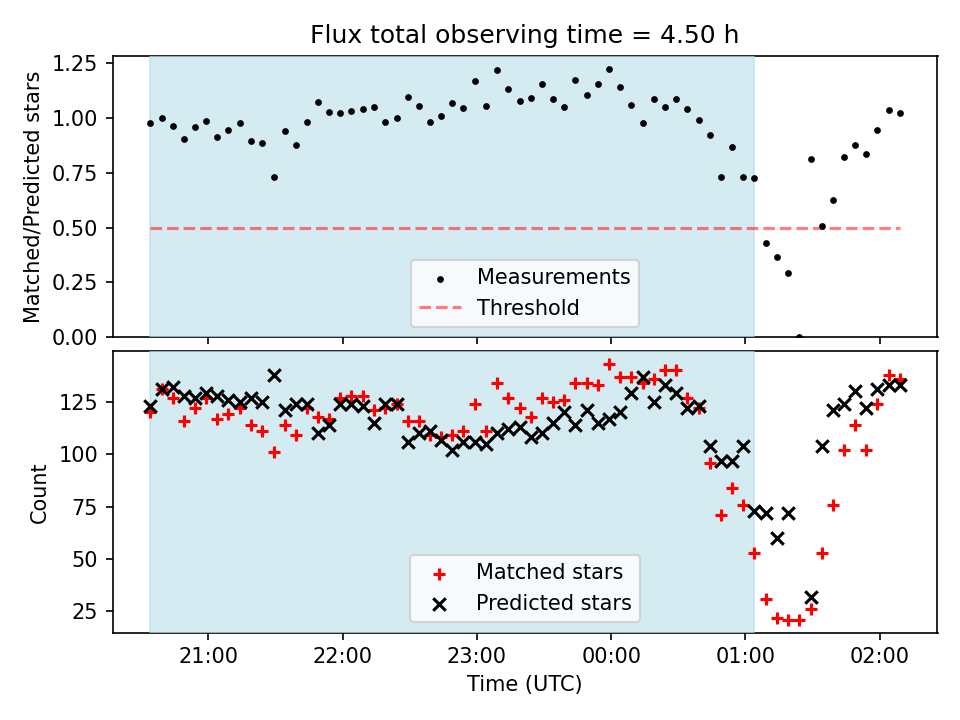 Flux total observing time = 4.50 h

Matched/Predicted stars

1.25
1.00
0.75
0.50
0.25
0.00

Measurements
Threshold

Count

125
100
75
50
25

Matched stars
Predicted stars

21:00
22:00
23:00
00:00
01:00
02:00

Time (UTC)